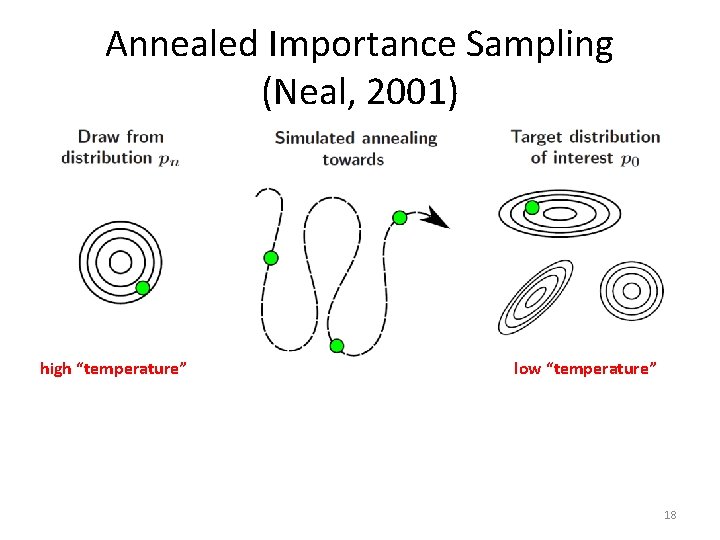 Annealed Importance Sampling
(Neal, 2001)

Draw from distribution $p_n$

Simulated annealing towards

Target distribution of interest $p_0$

high “temperature”

low “temperature”

18